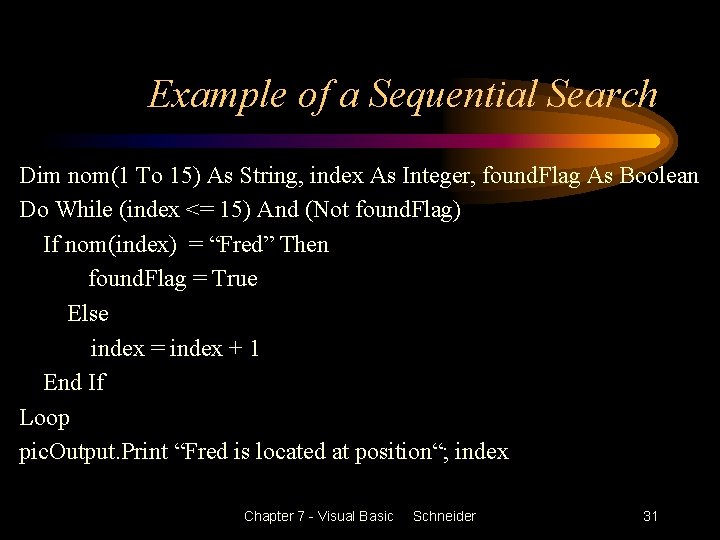 Example of a Sequential Search

Dim nom(1 To 15) As String, index As Integer, foundFlag As Boolean
Do While (index <= 15) And (Not foundFlag)
If nom(index) = “Fred” Then
foundFlag = True
Else
index = index + 1
End If
Loop
picOutput.Print “Fred is located at position“; index

Chapter 7 - Visual Basic Schneider 31